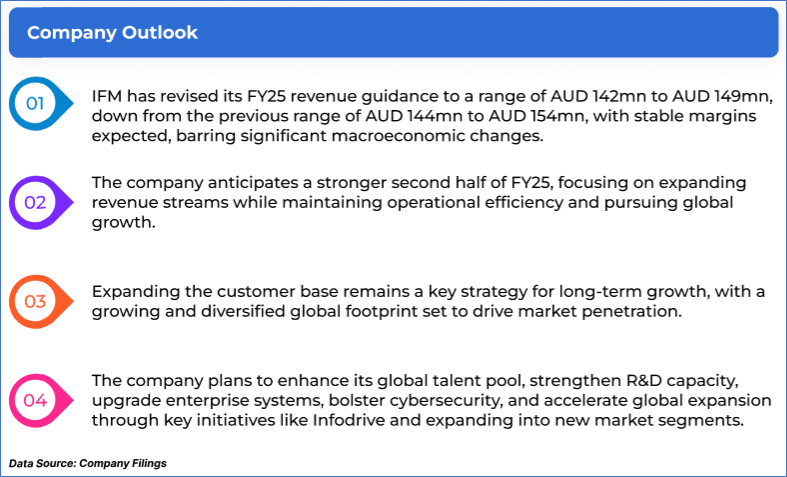 Company Outlook

01

IFM has revised its FY25 revenue guidance to a range of AUD 142mn to AUD 149mn, down from the previous range of AUD 144mn to AUD 154mn, with stable margins expected, barring significant macroeconomic changes.

02

The company anticipates a stronger second half of FY25, focusing on expanding revenue streams while maintaining operational efficiency and pursuing global growth.

03

Expanding the customer base remains a key strategy for long-term growth, with a growing and diversified global footprint set to drive market penetration.

04

The company plans to enhance its global talent pool, strengthen R&D capacity, upgrade enterprise systems, bolster cybersecurity, and accelerate global expansion through key initiatives like Infodrive and expanding into new market segments.

Data Source: Company Filings